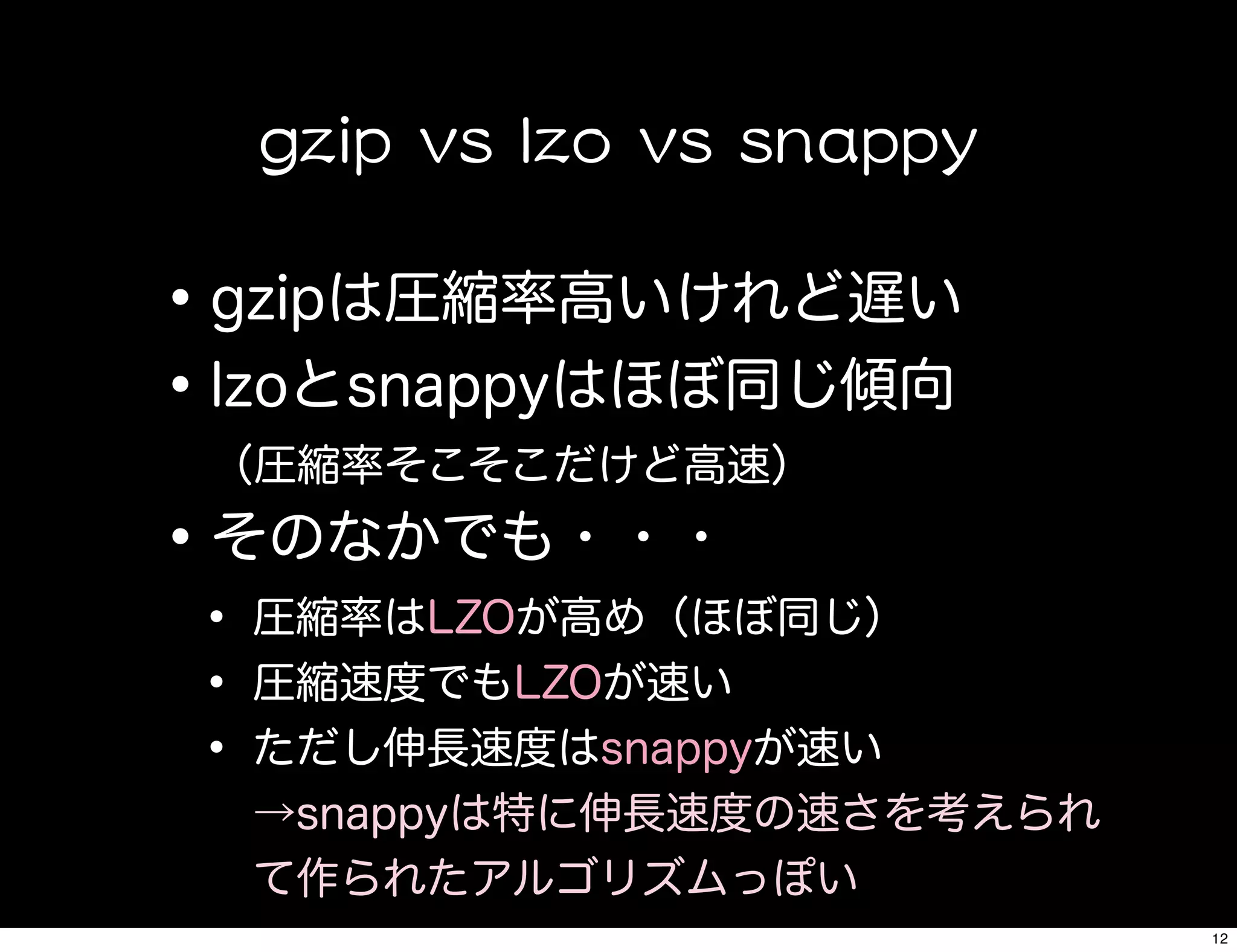 gzip vs lzo vs snappy

• gzipは圧縮率高いけれど遅い

• lzoとsnappyはほぼ同じ傾向
（圧縮率そこそこだけど高速）

• そのなかでも・・・

• 圧縮率はLZOが高め（ほぼ同じ）

• 圧縮速度でもLZOが速い

• ただし伸長速度はsnappyが速い
→snappyは特に伸長速度の速さを考えられて作られたアルゴリズムっぽい

12